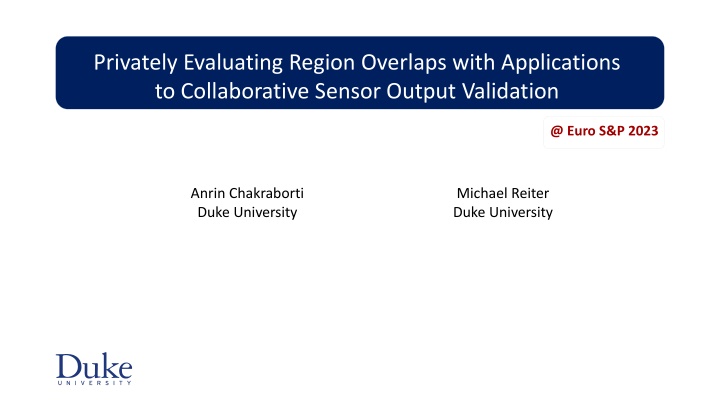 Privately Evaluating Region Overlaps with Applications to Collaborative Sensor Output Validation

@ Euro S&P 2023

Anrin Chakraborti
Duke University

Michael Reiter
Duke University

Duke
UNIVERSITY